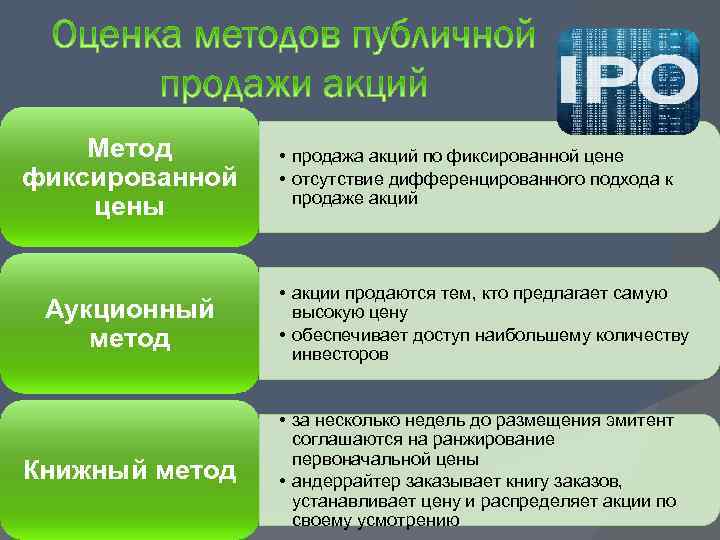 Оценка методов публичной продажи акций

IPO

Метод фиксированной цены

• продажа акций по фиксированной цене
• отсутствие дифференцированного подхода к продаже акций

Аукционный метод

• акции продаются тем, кто предлагает самую высокую цену
• обеспечивает доступ наибольшему количеству инвесторов

Книжный метод

• за несколько недель до размещения эмитент соглашаются на ранжирование первоначальной цены
• андеррайтер заказывает книгу заказов, устанавливает цену и распределяет акции по своему усмотрению